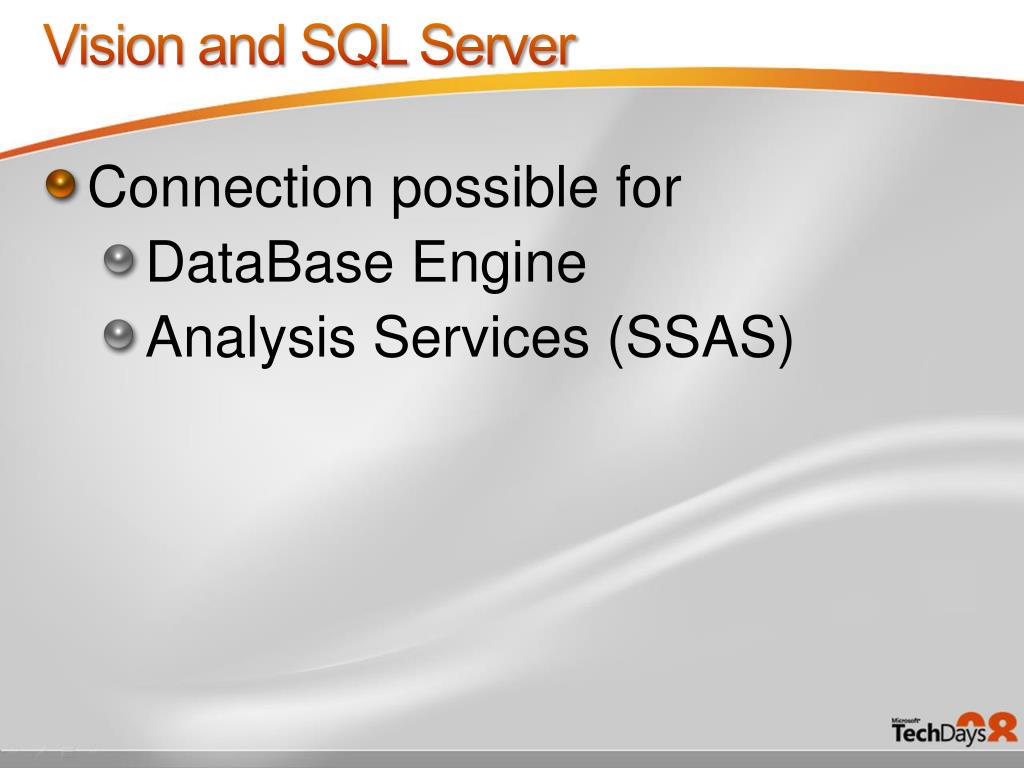 Vision and SQL Server

Connection possible for

DataBase Engine

Analysis Services (SSAS)

Microsoft TechDays 08